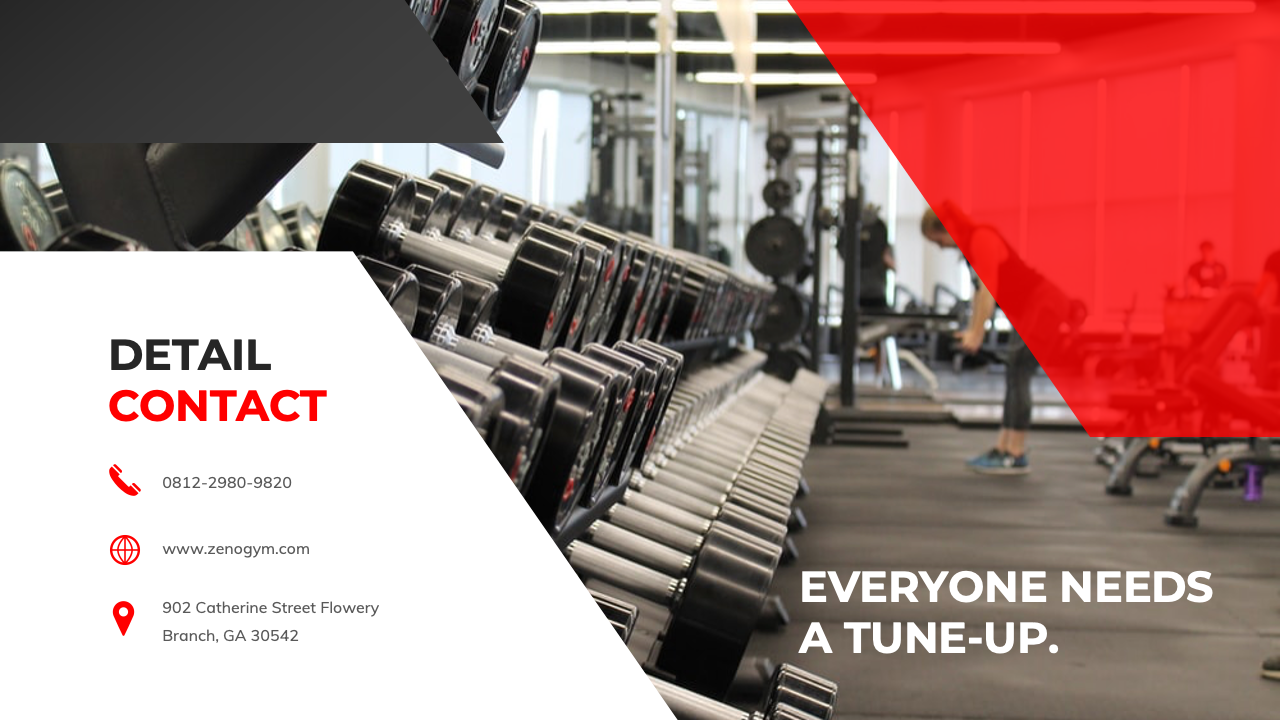 DETAIL
CONTACT

0812-2980-9820

www.zenogym.com

902 Catherine Street Flowery Branch, GA 30542

EVERYONE NEEDS A TUNE-UP.